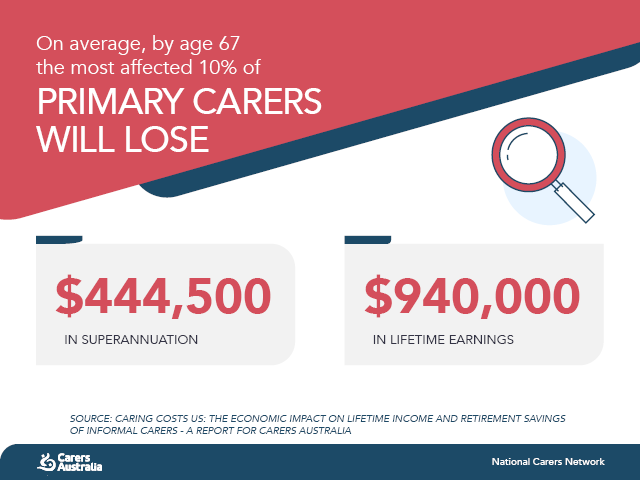 On average, by age 67 the most affected 10% of

PRIMARY CARERS WILL LOSE

\$444,500

IN SUPERANNUATION

\$940,000

IN LIFETIME EARNINGS

SOURCE: CARING COSTS US: THE ECONOMIC IMPACT ON LIFETIME INCOME AND RETIREMENT SAVINGS OF INFORMAL CARERS - A REPORT FOR CARERS AUSTRALIA

Carers Australia

National Carers Network